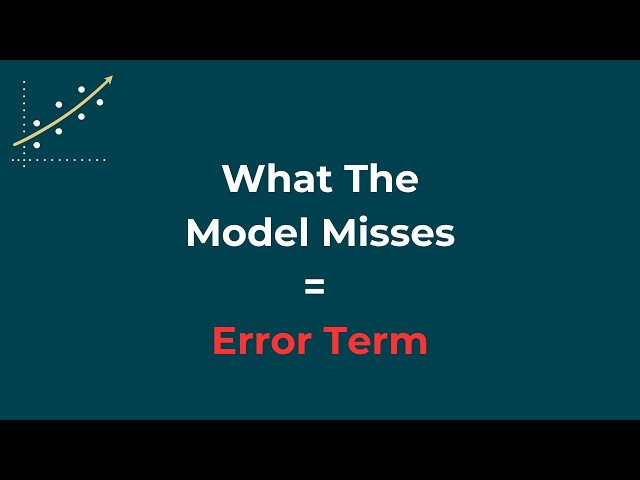 What The
Model Misses
=
Error Term